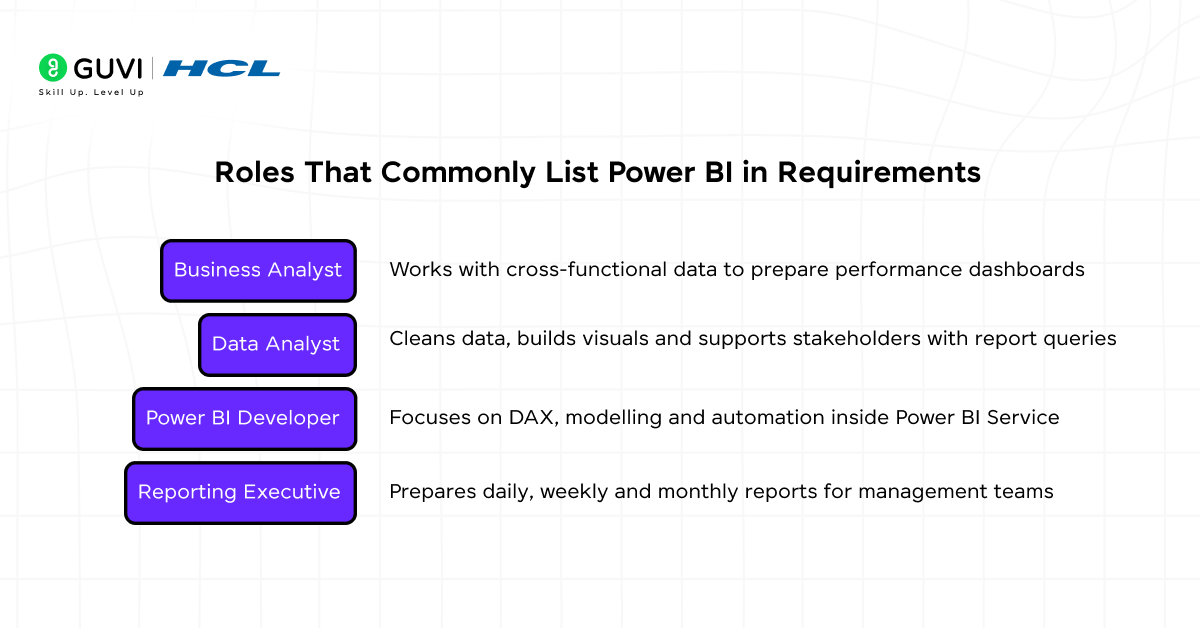 GUVI | HCL
Skill Up. Level Up

Roles That Commonly List Power BI in Requirements

Business Analyst
Works with cross-functional data to prepare performance dashboards

Data Analyst
Cleans data, builds visuals and supports stakeholders with report queries

Power BI Developer
Focuses on DAX, modelling and automation inside Power BI Service

Reporting Executive
Prepares daily, weekly and monthly reports for management teams